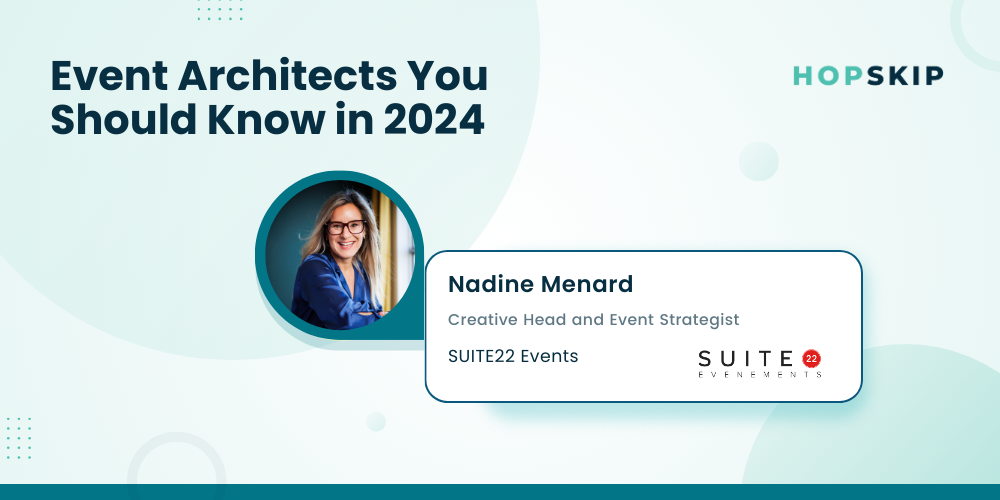 Event Architects You Should Know in 2024

HOPSKIP

Nadine Menard

Creative Head and Event Strategist

SUITE22 Events

SUITE 22
EVENEMENTS